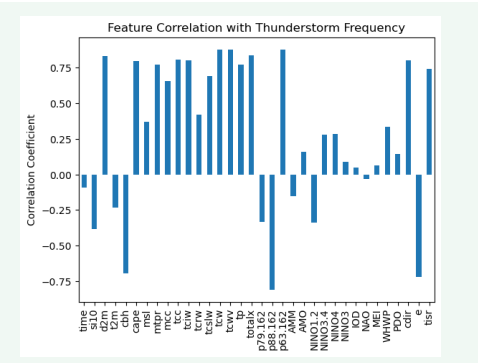 Feature Correlation with Thunderstorm Frequency

Correlation Coefficient

0.75
0.50
0.25
0.00
−0.25
−0.50
−0.75

time
si10
d2m
t2m
cbh
cape
msl
mtpr
mcc
tcc
tciw
tcrw
tcslw
tcw
tcwv
tp
totalx
p79.162
p88.162
p63.162
AMM
AMO
NINO1.2
NINO3.4
NINO4
NINO3
IOD
NAO
MEI
WHWP
PDO
cdir
e
tisr